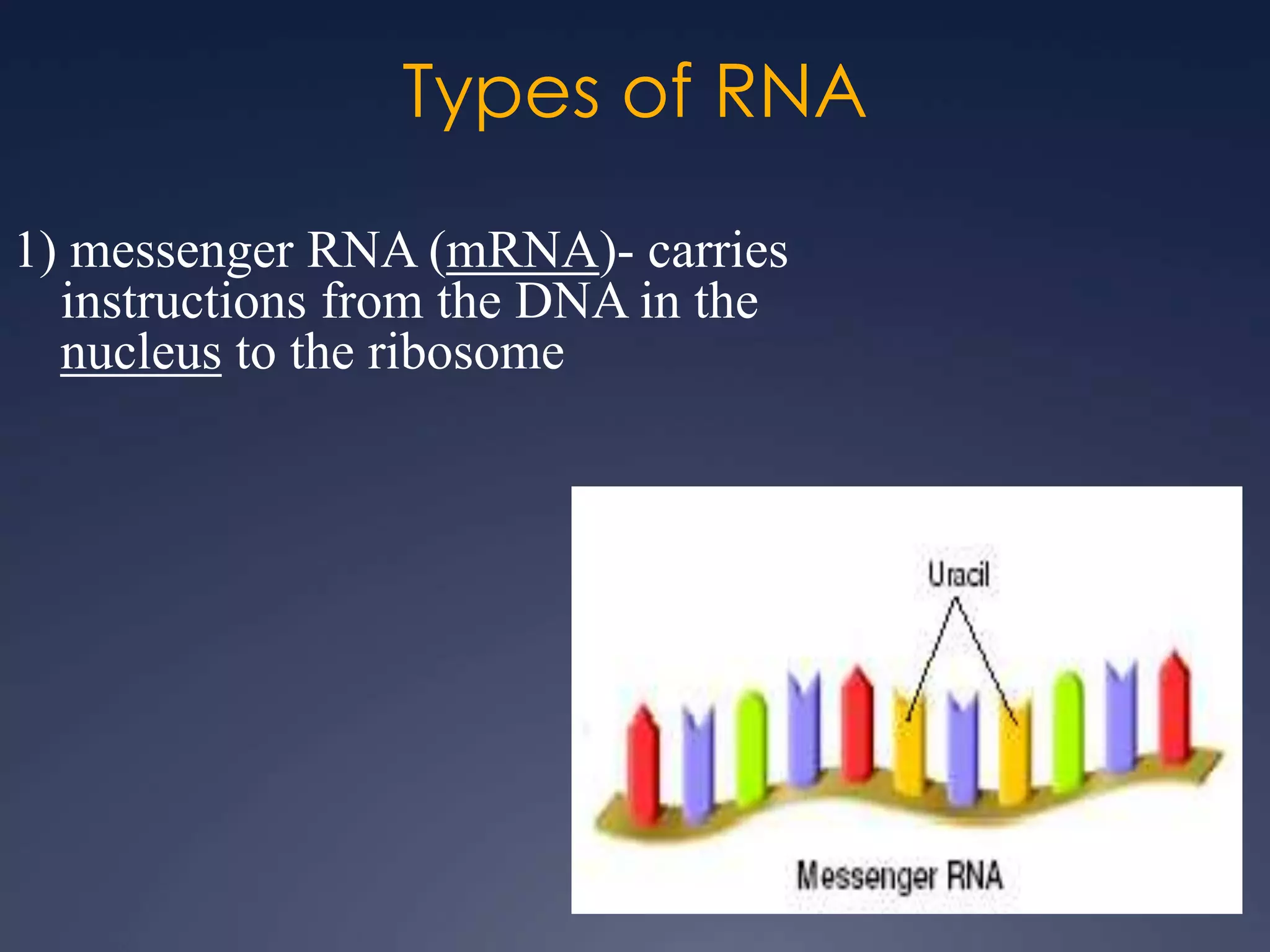 Types of RNA

1) messenger RNA (mRNA)- carries instructions from the DNA in the nucleus to the ribosome

Uracil

Messenger RNA